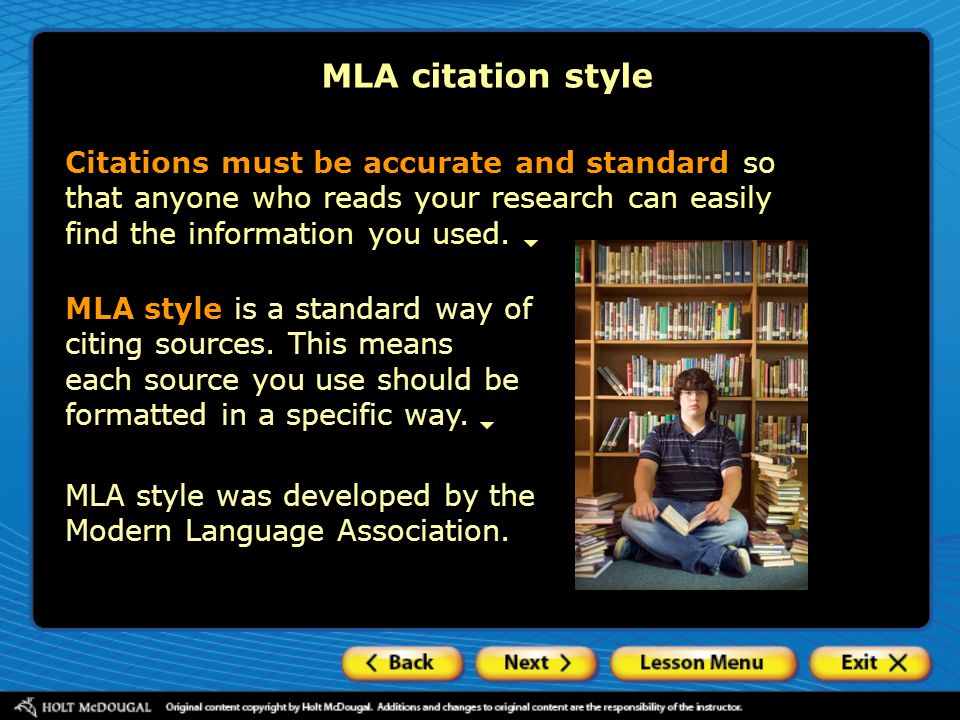 MLA citation style

Citations must be accurate and standard so that anyone who reads your research can easily find the information you used.

MLA style is a standard way of citing sources. This means each source you use should be formatted in a specific way.

MLA style was developed by the Modern Language Association.

Back Next Lesson Menu Exit

HOLT McDOUGAL Original content copyright by Holt McDougal. Additions and changes to original content are the responsibility of the instructor.